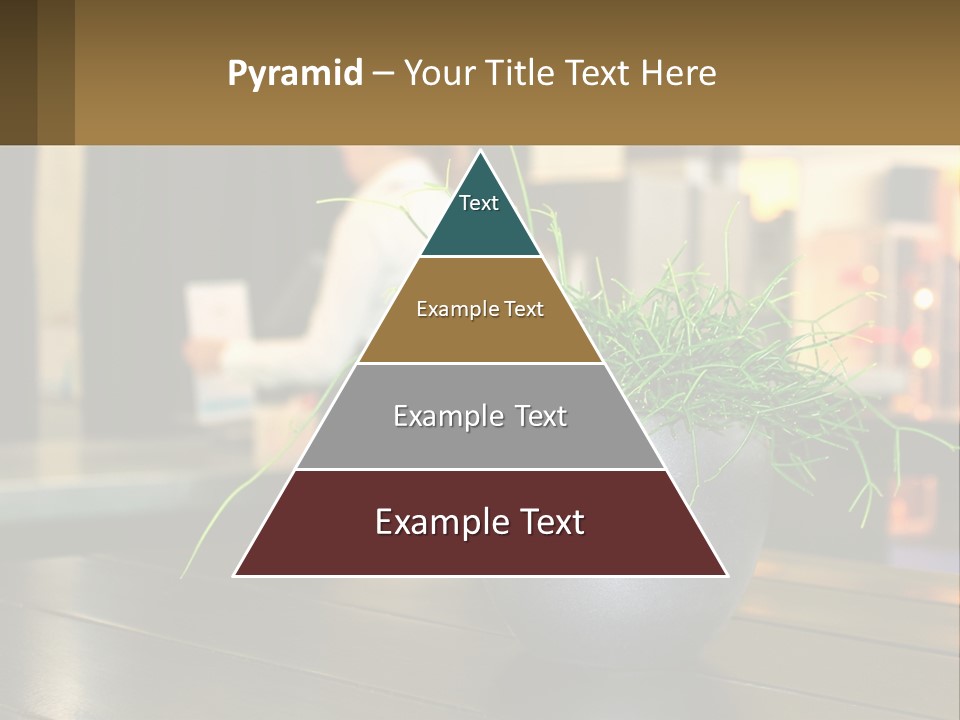 Pyramid – Your Title Text Here

Text

Example Text

Example Text

Example Text